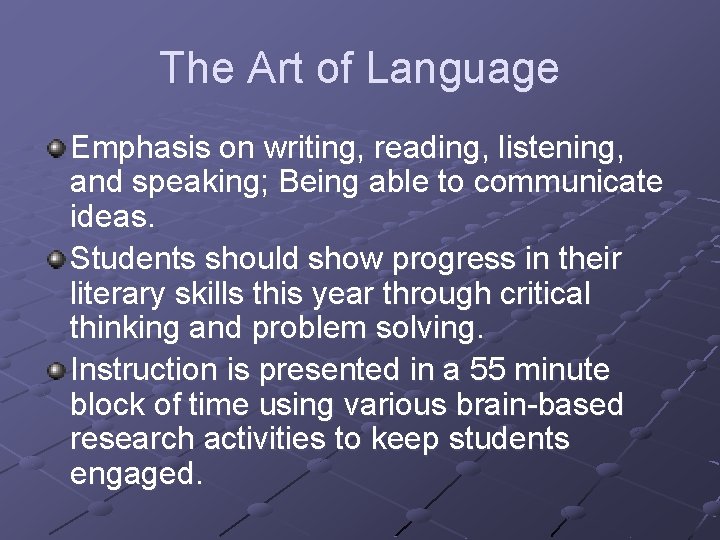 The Art of Language

Emphasis on writing, reading, listening, and speaking; Being able to communicate ideas.

Students should show progress in their literary skills this year through critical thinking and problem solving.

Instruction is presented in a 55 minute block of time using various brain-based research activities to keep students engaged.